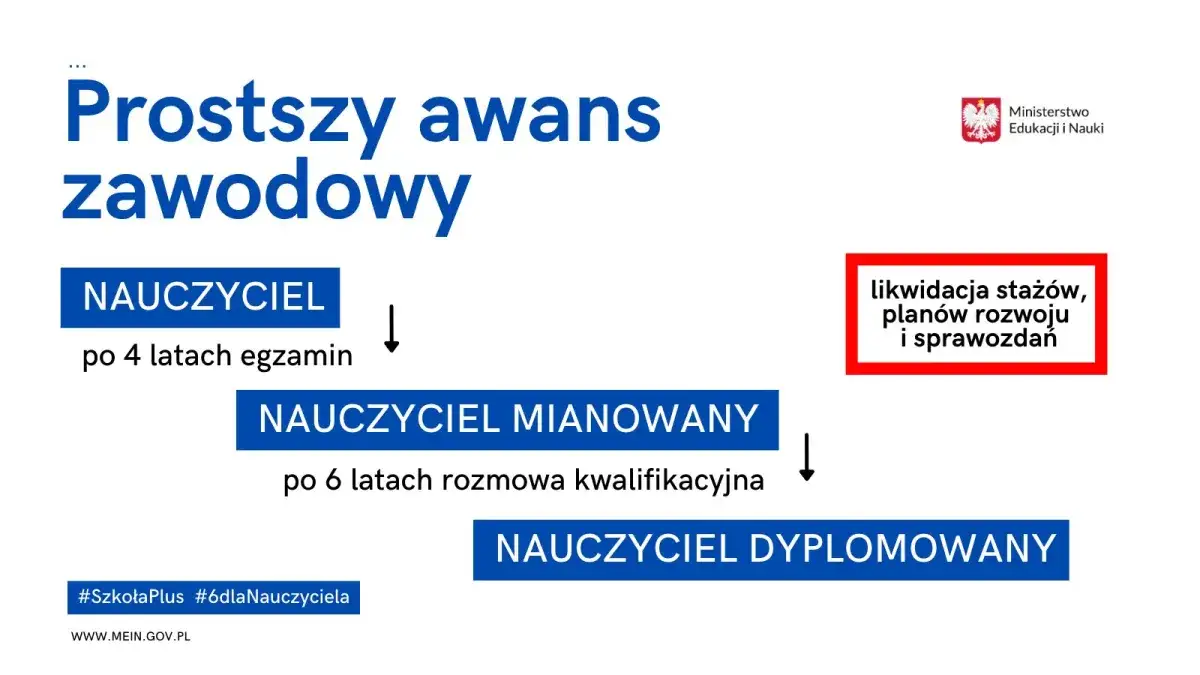 ...

Prostszy awans zawodowy

Ministerstwo Edukacji i Nauki

NAUCZYCIEL

po 4 latach egzamin

likwidacja stażów, planów rozwoju i sprawozdań

NAUCZYCIEL MIANOWANY

po 6 latach rozmowa kwalifikacyjna

NAUCZYCIEL DYPLOMOWANY

#SzkołaPlus #6dlaNauczyciela

WWW.MEIN.GOV.PL